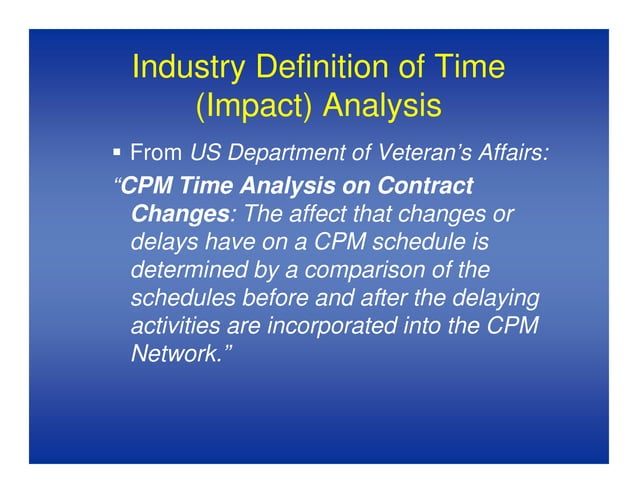 Industry Definition of Time (Impact) Analysis

▪ From US Department of Veteran's Affairs:

"CPM Time Analysis on Contract Changes: The affect that changes or delays have on a CPM schedule is determined by a comparison of the schedules before and after the delaying activities are incorporated into the CPM Network."